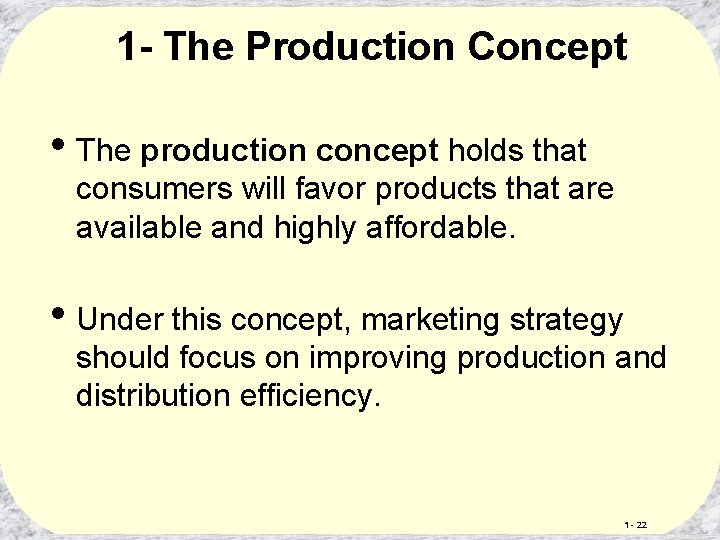 1- The Production Concept

• The production concept holds that consumers will favor products that are available and highly affordable.

• Under this concept, marketing strategy should focus on improving production and distribution efficiency.

1- 22